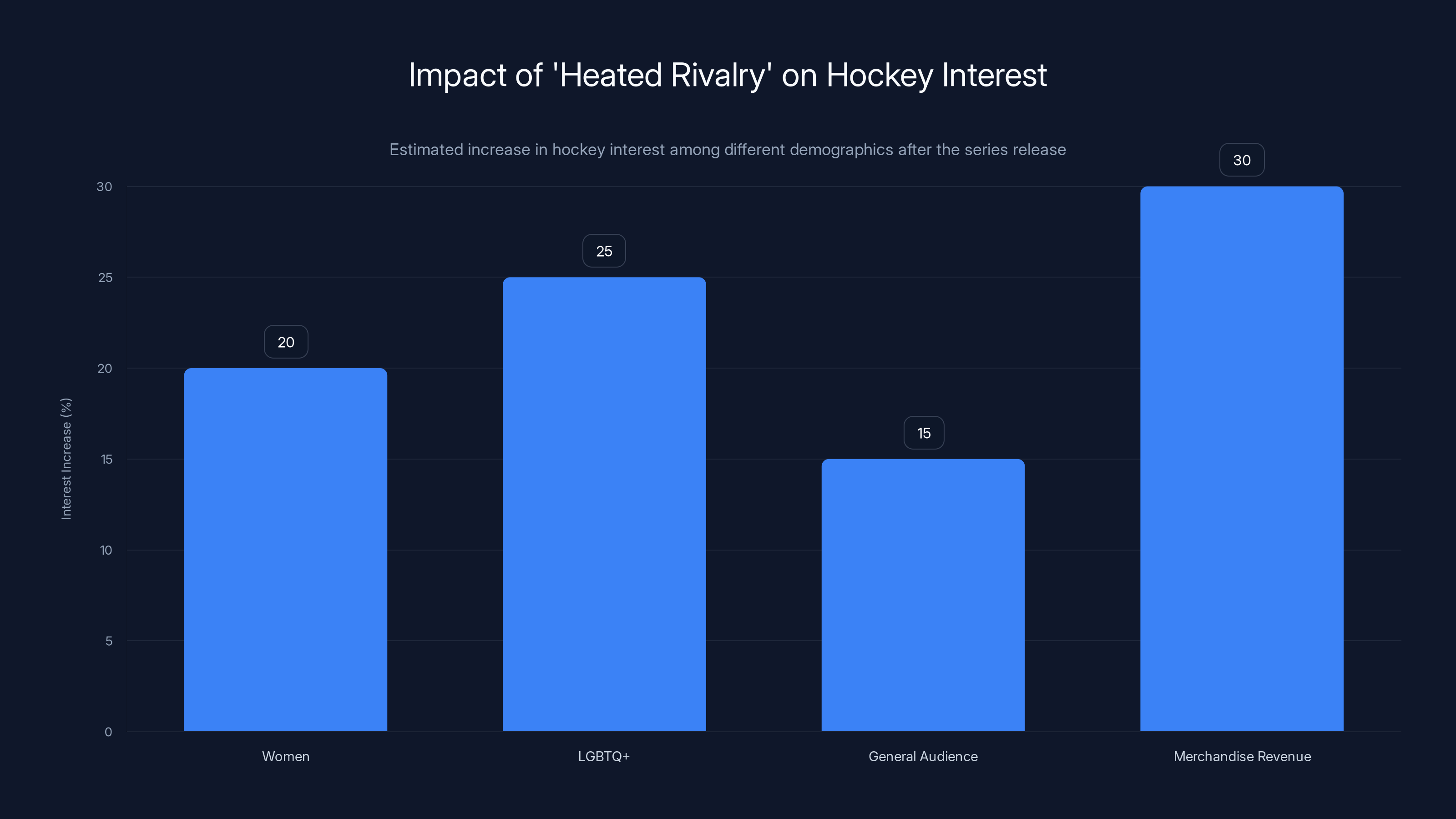 Impact of 'Heated Rivalry' on Hockey Interest

Estimated increase in hockey interest among different demographics after the series release

Interest Increase (%)

30
25
20
15
10
5
0

20
25
15
30

Women
LGBTQ+
General Audience
Merchandise Revenue